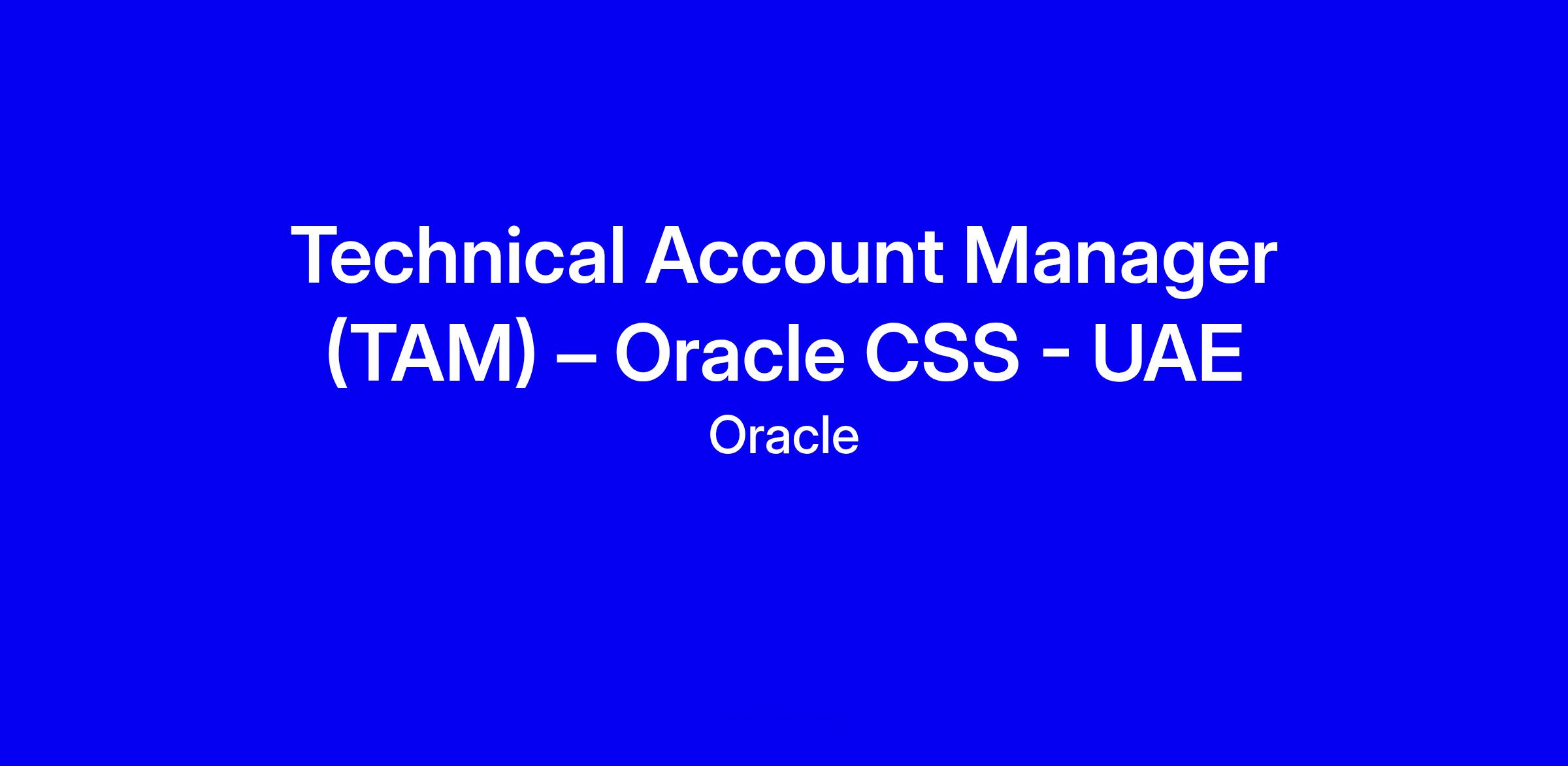 Technical Account Manager (TAM) – Oracle CSS - UAE

Oracle